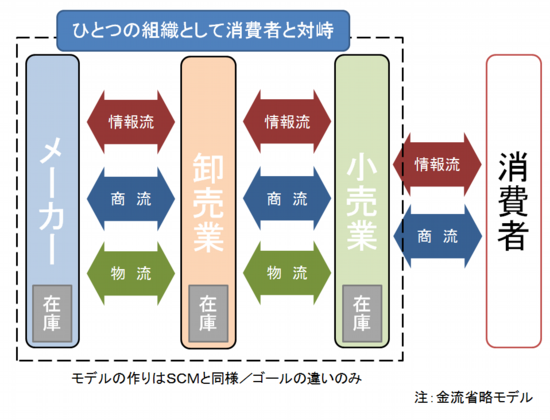 ひとつの組織として消費者と対峙

メーカー

在庫

情報流

商 流

物 流

卸売業

在庫

情報流

商 流

物 流

小売業

在庫

情報流

商 流

消費者

モデルの作りはSCMと同様／ゴールの違いのみ

注：金流省略モデル